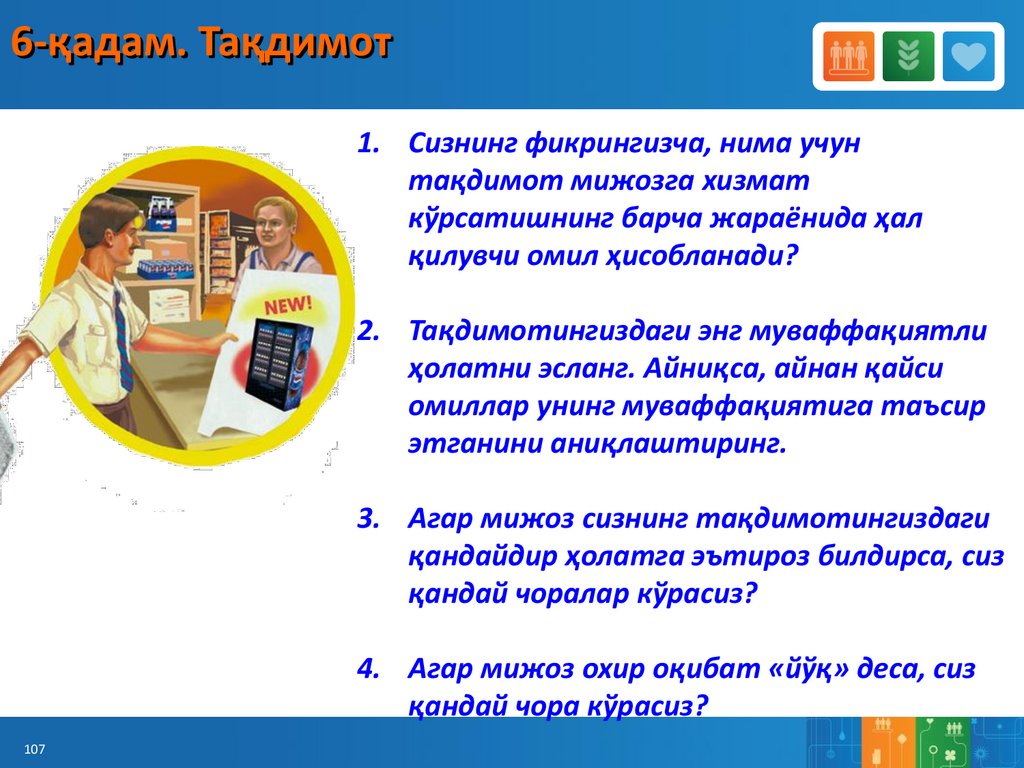 6-қадам. Тақдимот

NEW!

1. Сизнинг фикрингизча, нима учун тақдимот мижозга хизмат кўрсатишнинг барча жараёнида ҳал қилувчи омил ҳисобланади?

2. Тақдимотингиздаги энг муваффақиятли ҳолатни эсланг. Айниқса, айнан қайси омиллар унинг муваффақиятига таъсир этганини аниқлаштиринг.

3. Агар мижоз сизнинг тақдимотингиздаги қандайдир ҳолатга эътироз билдирса, сиз қандай чоралар кўрасиз?

4. Агар мижоз охир оқибат «йўқ» деса, сиз қандай чора кўрасиз?

107